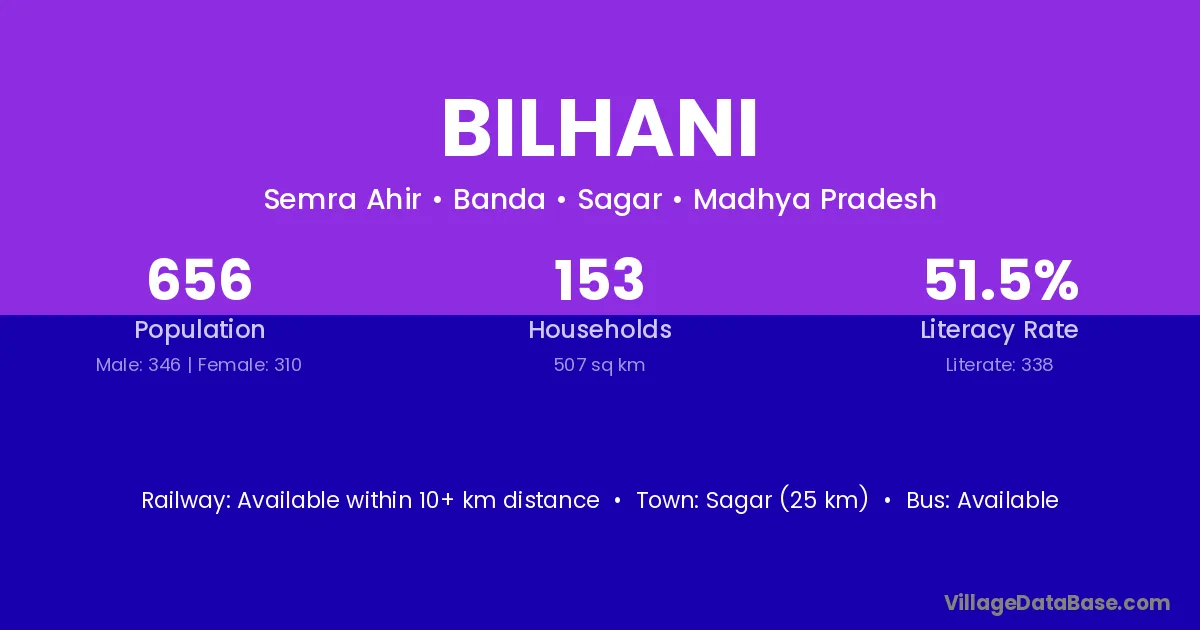 BILHANI

Semra Ahir • Banda • Sagar • Madhya Pradesh

656
Population
Male: 346 | Female: 310

153
Households
507 sq km

51.5%
Literacy Rate
Literate: 338

Railway: Available within 10+ km distance • Town: Sagar (25 km) • Bus: Available

VillageDataBase.com